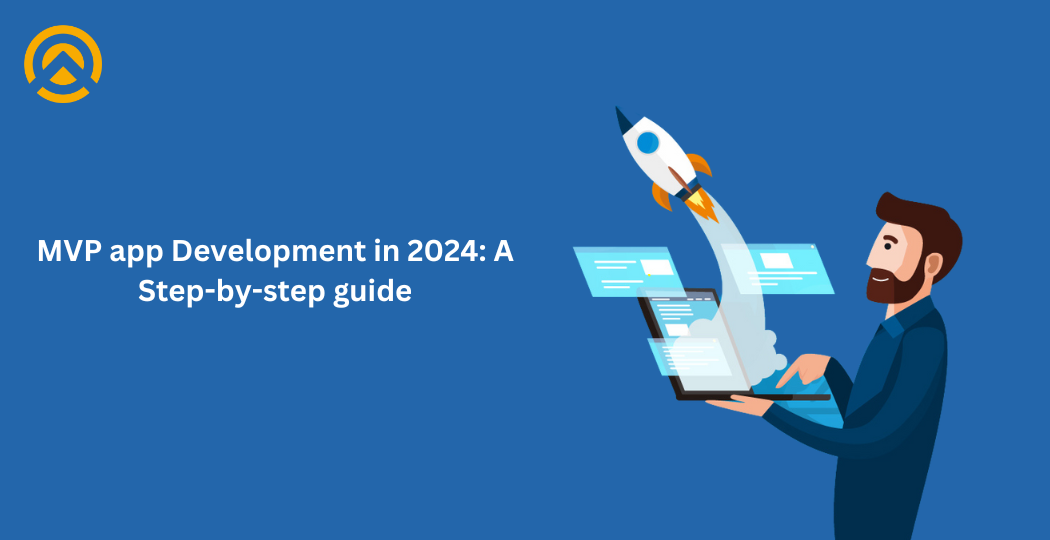 MVP app Development in 2024: A Step-by-step guide